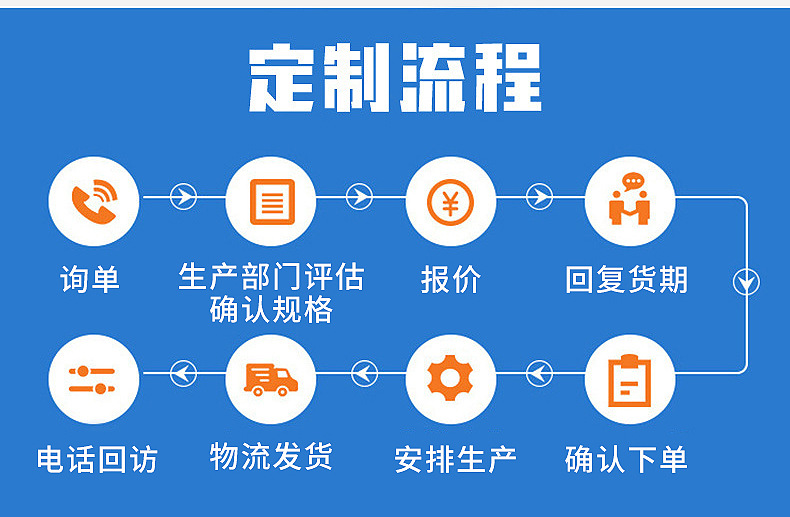 定制流程

询单

生产部门评估确认规格

报价

回复货期

确认下单

安排生产

物流发货

电话回访